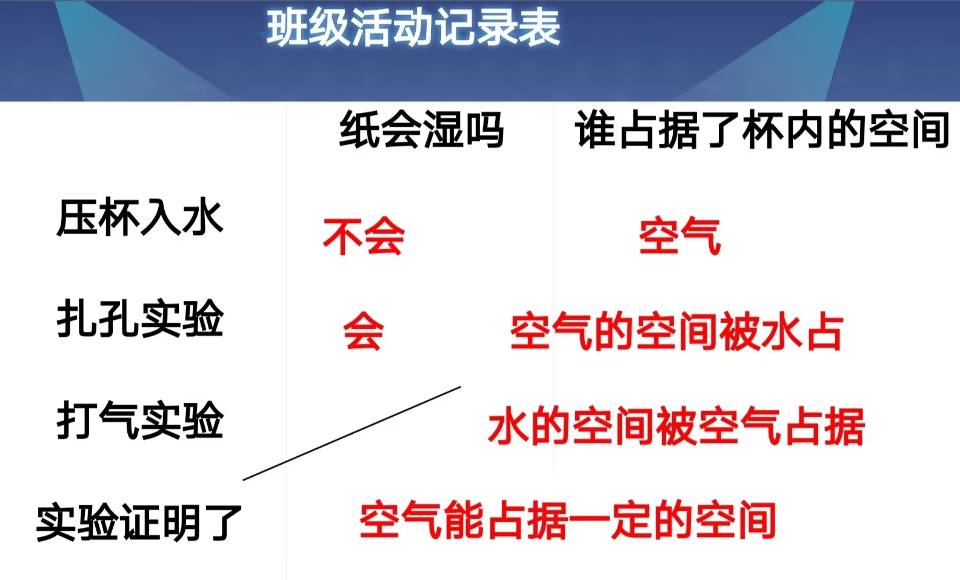 班级活动记录表

|  | 纸会湿吗 | 谁占据了杯内的空间 |
|---|---|---|
| 压杯入水 | 不会 | 空气 |
| 扎孔实验 | 会 | 空气的空间被水占 |
| 打气实验 |  | 水的空间被空气占据 |
| 实验证明了 | 空气能占据一定的空间 |  |